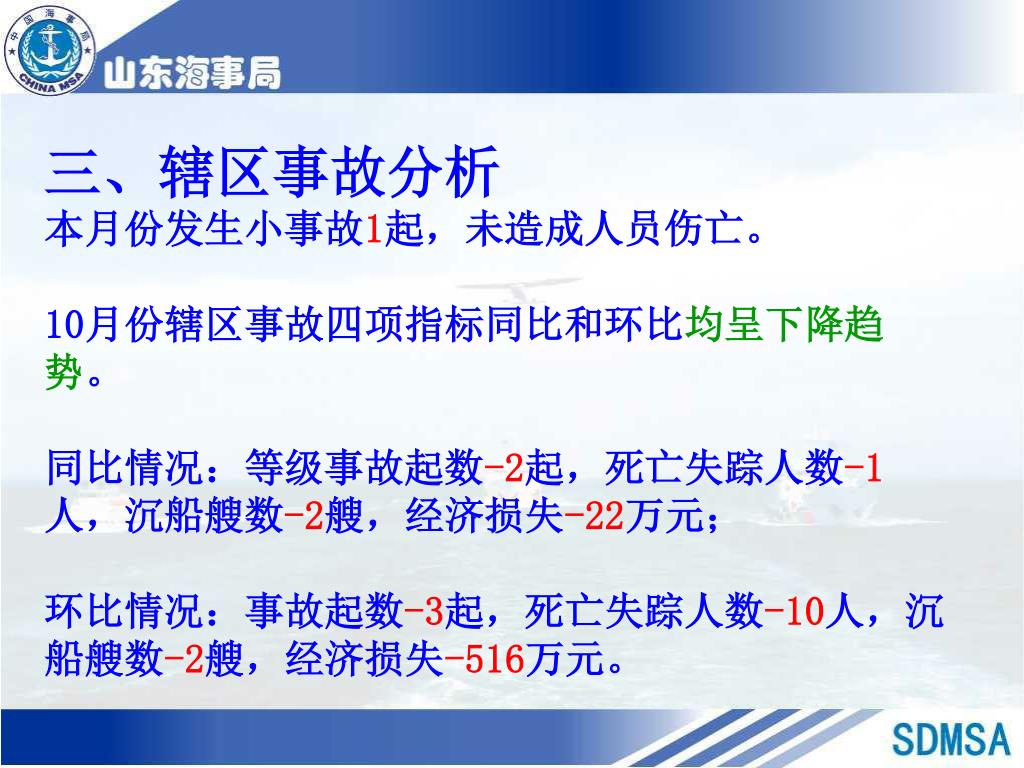 中国海事局
CHINA MSA
山东海事局

三、辖区事故分析
本月份发生小事故1起，未造成人员伤亡。

10月份辖区事故四项指标同比和环比均呈下降趋势。

同比情况：等级事故起数-2起，死亡失踪人数-1人，沉船艘数-2艘，经济损失-22万元；

环比情况：事故起数-3起，死亡失踪人数-10人，沉船艘数-2艘，经济损失-516万元。

SDMSA